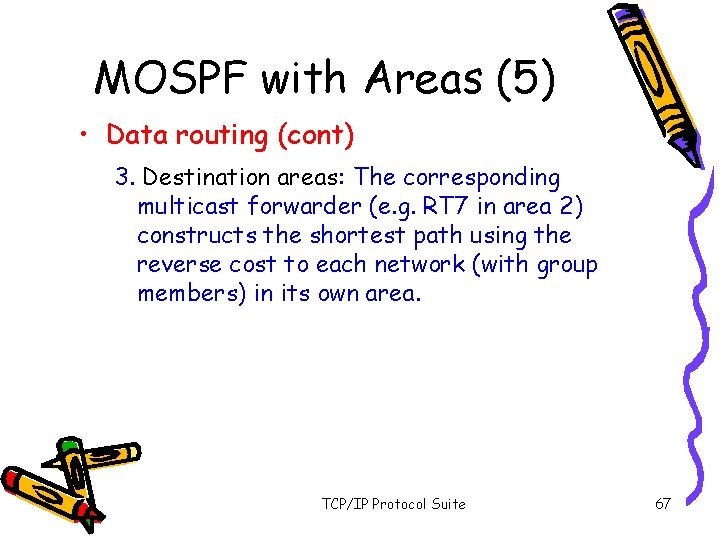 MOSPF with Areas (5)

• Data routing (cont)

3. Destination areas: The corresponding multicast forwarder (e.g. RT7 in area 2) constructs the shortest path using the reverse cost to each network (with group members) in its own area.

TCP/IP Protocol Suite

67